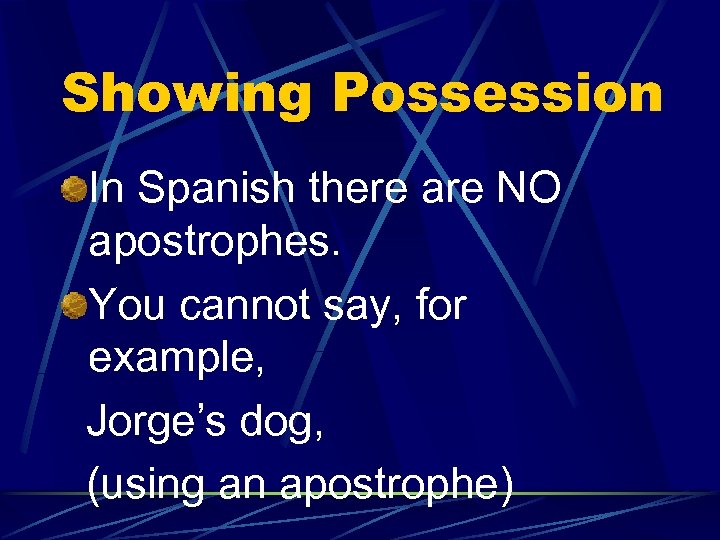 Showing Possession

In Spanish there are NO apostrophes.

You cannot say, for example,

Jorge's dog,

(using an apostrophe)